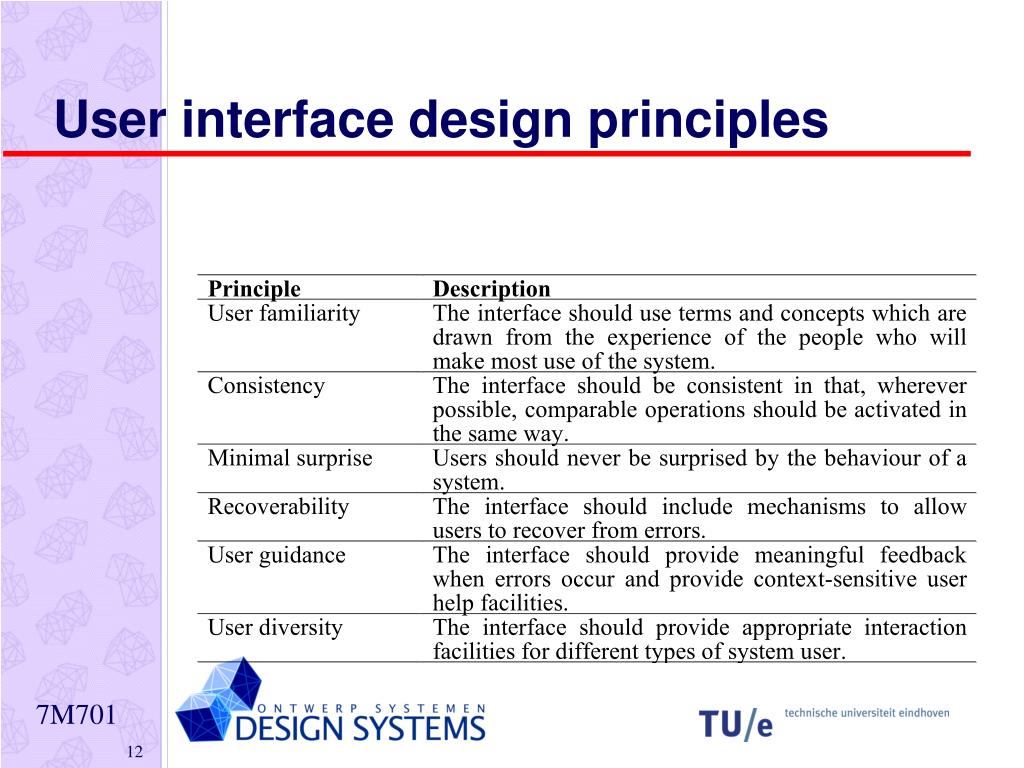 User interface design principles

| Principle | Description |
|---|---|
| User familiarity | The interface should use terms and concepts which are drawn from the experience of the people who will make most use of the system. |
| Consistency | The interface should be consistent in that, wherever possible, comparable operations should be activated in the same way. |
| Minimal surprise | Users should never be surprised by the behaviour of a system. |
| Recoverability | The interface should include mechanisms to allow users to recover from errors. |
| User guidance | The interface should provide meaningful feedback when errors occur and provide context-sensitive user help facilities. |
| User diversity | The interface should provide appropriate interaction facilities for different types of system user. |

7M701
12

ONTWERP SYSTEMEN
DESIGN SYSTEMS

TU/e technische universiteit eindhoven